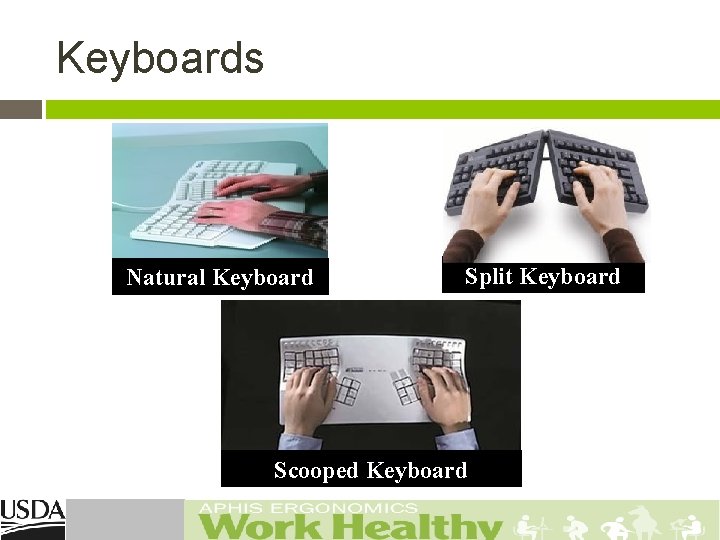 Keyboards

Natural Keyboard

Split Keyboard

Scooped Keyboard

USDA

APHIS ERGONOMICS
Work Healthy